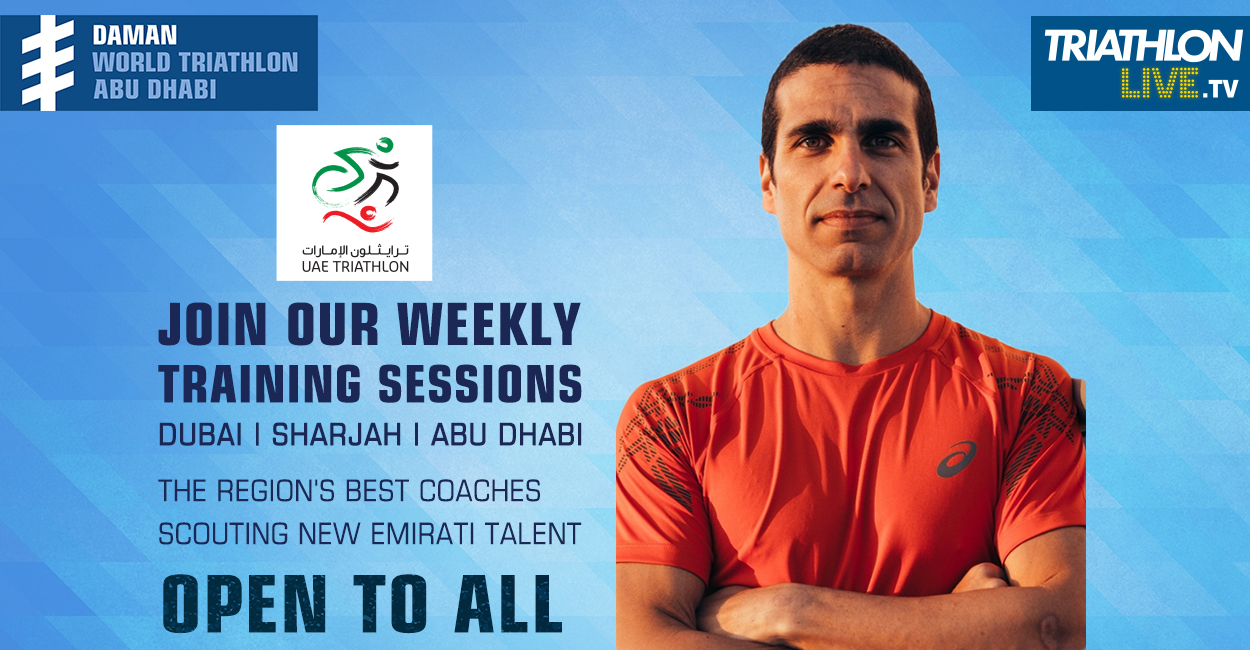 DAMAN
WORLD TRIATHLON
ABU DHABI

TRIATHLON
LIVE.TV

ترايثلون الإمارات
UAE TRIATHLON

JOIN OUR WEEKLY
TRAINING SESSIONS
DUBAI | SHARJAH | ABU DHABI

THE REGION'S BEST COACHES
SCOUTING NEW EMIRATI TALENT

OPEN TO ALL